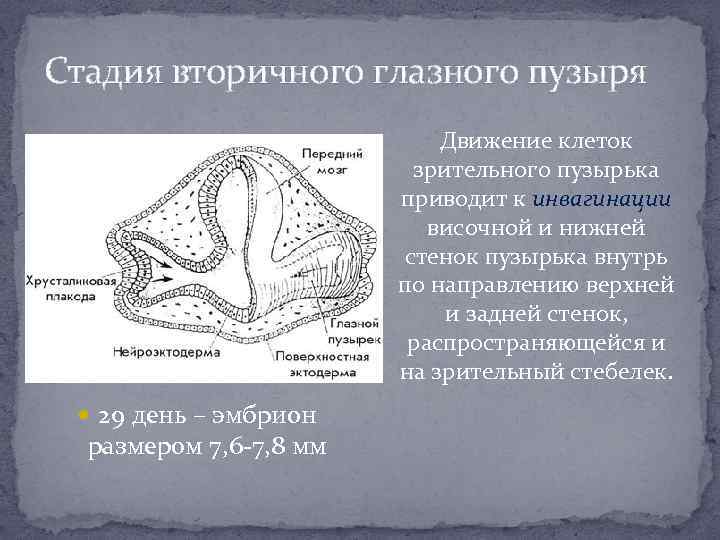 Стадия вторичного глазного пузыря

Передний мозг

Хрусталиковая плакода

Глазной пузырек

Нейроэктодерма

Поверхностная эктодерма

Движение клеток зрительного пузырька приводит к инвагинации височной и нижней стенок пузырька внутрь по направлению верхней и задней стенок, распространяющейся и на зрительный стебелек.

29 день – эмбрион размером 7,6-7,8 мм